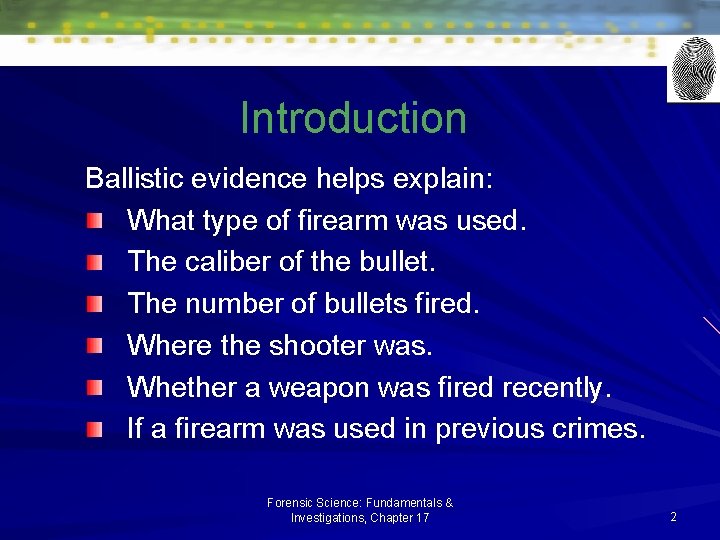 Introduction

Ballistic evidence helps explain:

- What type of firearm was used.
- The caliber of the bullet.
- The number of bullets fired.
- Where the shooter was.
- Whether a weapon was fired recently.
- If a firearm was used in previous crimes.

Forensic Science: Fundamentals & Investigations, Chapter 17

2